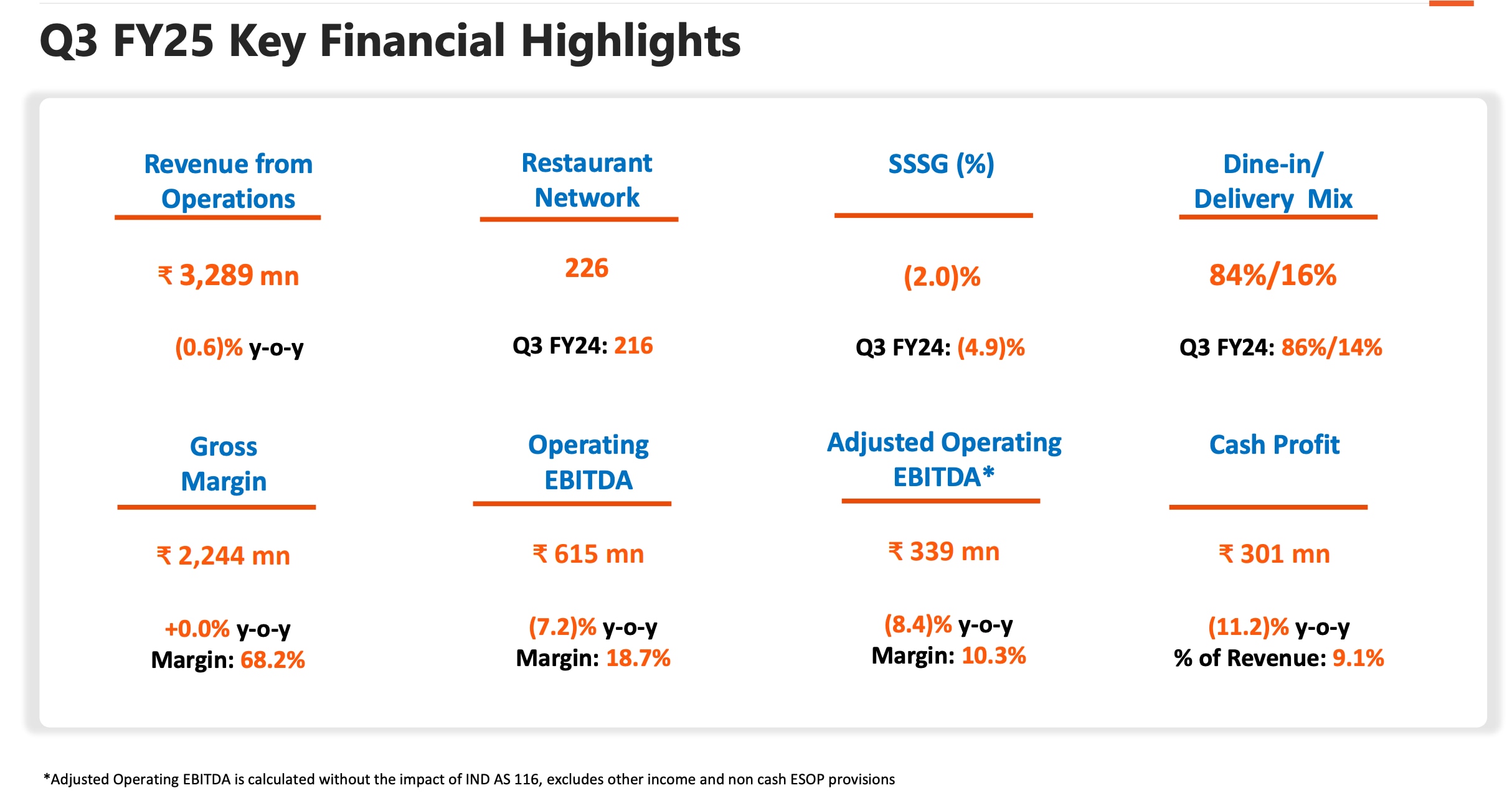 Q3 FY25 Key Financial Highlights

Revenue from Operations

₹ 3,289 mn

(0.6)% y-o-y

Restaurant Network

226

Q3 FY24: 216

SSSG (%)

(2.0)%

Q3 FY24: (4.9)%

Dine-in/ Delivery Mix

84%/16%

Q3 FY24: 86%/14%

Gross Margin

₹ 2,244 mn

+0.0% y-o-y
Margin: 68.2%

Operating EBITDA

₹ 615 mn

(7.2)% y-o-y
Margin: 18.7%

Adjusted Operating EBITDA*

₹ 339 mn

(8.4)% y-o-y
Margin: 10.3%

Cash Profit

₹ 301 mn

(11.2)% y-o-y
% of Revenue: 9.1%

*Adjusted Operating EBITDA is calculated without the impact of IND AS 116, excludes other income and non cash ESOP provisions